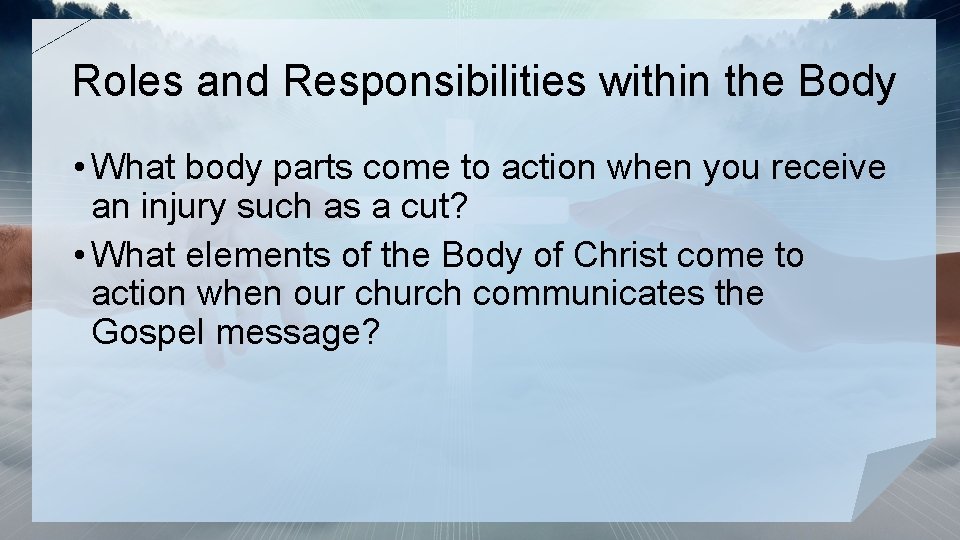 Roles and Responsibilities within the Body

• What body parts come to action when you receive an injury such as a cut?
• What elements of the Body of Christ come to action when our church communicates the Gospel message?